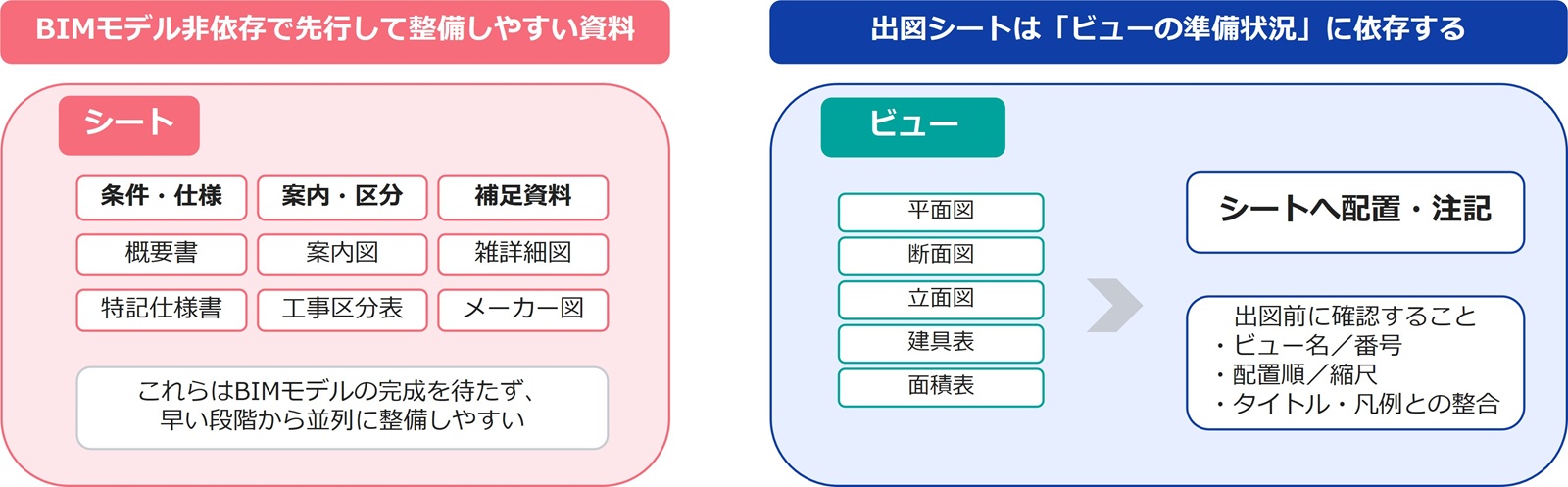 BIMモデル非依存で先行して整備しやすい資料

シート

| 条件・仕様 | 案内・区分 | 補足資料 |
|---|---|---|
| 概要書 | 案内図 | 雑詳細図 |
| 特記仕様書 | 工事区分表 | メーカー図 |

これらはBIMモデルの完成を待たず、早い段階から並列に整備しやすい

出図シートは「ビューの準備状況」に依存する

ビュー

平面図
断面図
立面図
建具表
面積表

シートへ配置・注記

出図前に確認すること
・ビュー名／番号
・配置順／縮尺
・タイトル・凡例との整合